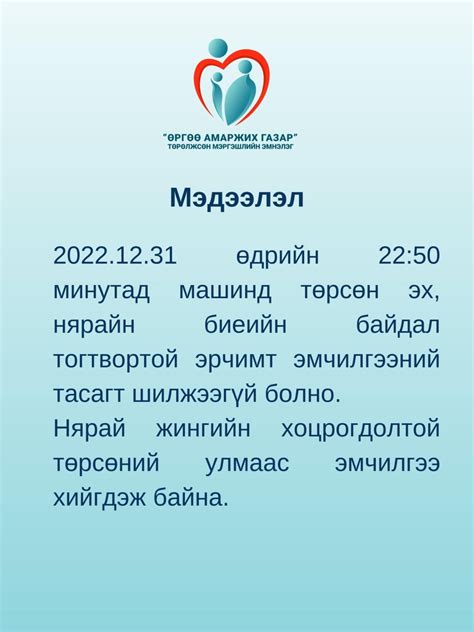 "ӨРГӨӨ АМАРЖИХ ГАЗАР"
ТӨРӨЛЖСӨН МЭРГЭШЛИЙН ЭМНЭЛЭГ

Мэдээлэл

2022.12.31 өдрийн 22:50 минутад машинд төрсөн эх, нярайн биеийн байдал тогтвортой эрчимт эмчилгээний тасагт шилжээгүй болно.
Нярай жингийн хоцрогдолтой төрсөний улмаас эмчилгээ хийгдэж байна.